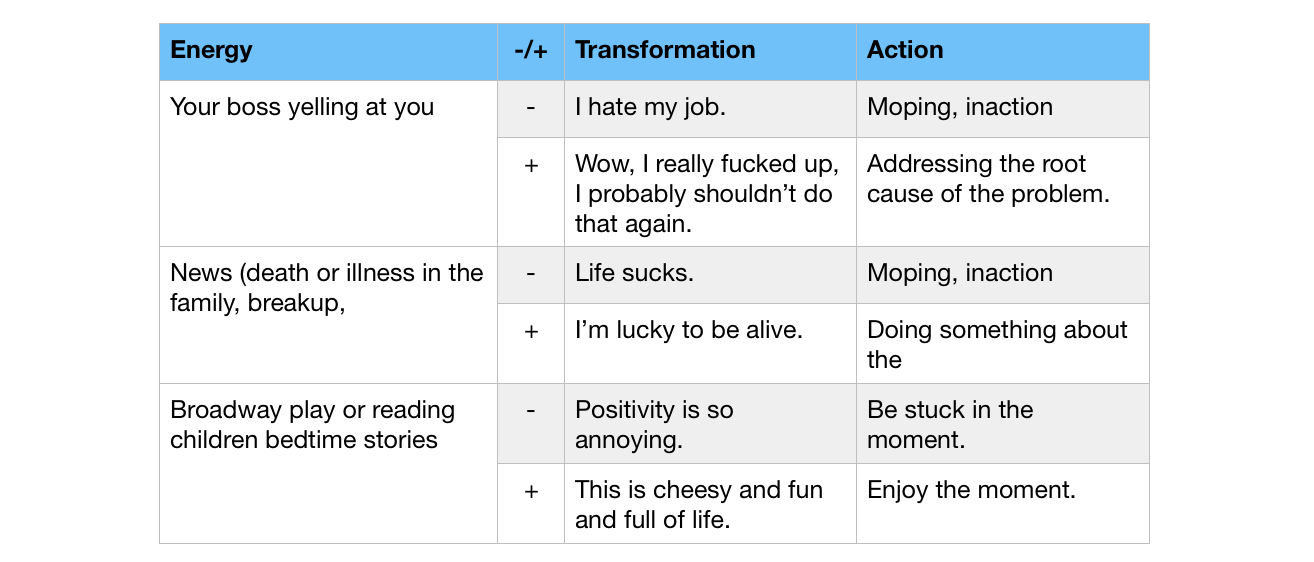 | Energy | -/+ | Transformation | Action |
|---|---|---|---|
| Your boss yelling at you | - | I hate my job. | Moping, inaction |
| | + | Wow, I really fucked up, I probably shouldn't do that again. | Addressing the root cause of the problem. |
| News (death or illness in the family, breakup, | - | Life sucks. | Moping, inaction |
| | + | I'm lucky to be alive. | Doing something about the |
| Broadway play or reading children bedtime stories | - | Positivity is so annoying. | Be stuck in the moment. |
| | + | This is cheesy and fun and full of life. | Enjoy the moment. |